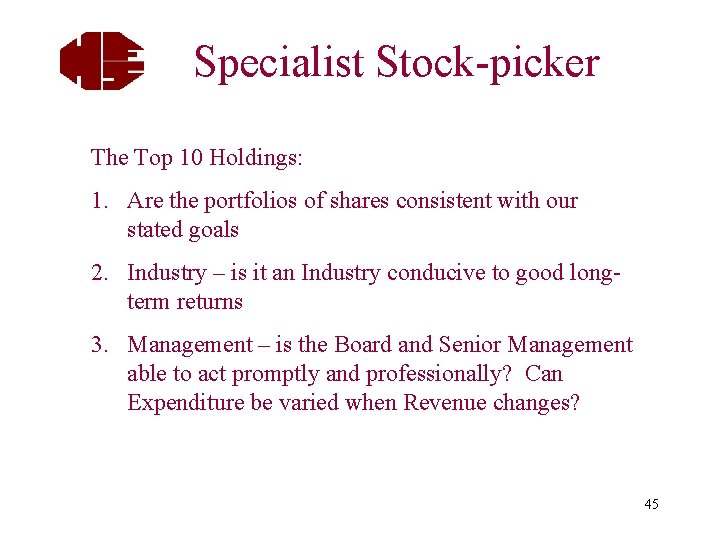 Specialist Stock-picker

The Top 10 Holdings:

1. Are the portfolios of shares consistent with our stated goals

2. Industry – is it an Industry conducive to good long-term returns

3. Management – is the Board and Senior Management able to act promptly and professionally? Can Expenditure be varied when Revenue changes?

45